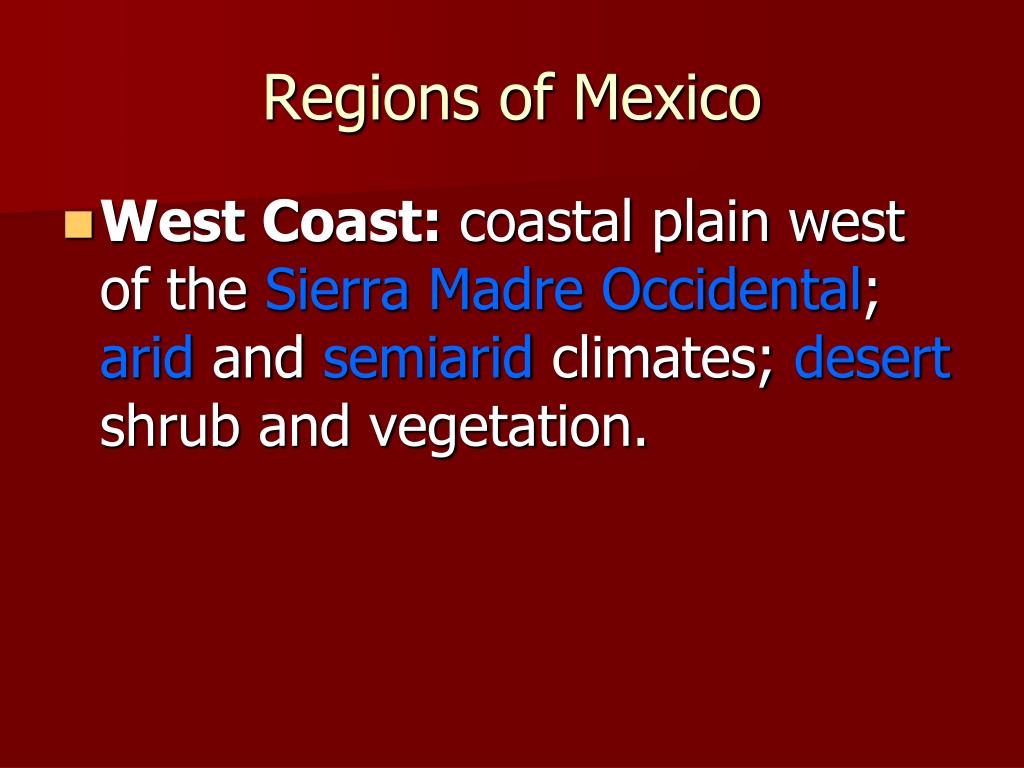 Regions of Mexico

West Coast: coastal plain west of the Sierra Madre Occidental; arid and semiarid climates; desert shrub and vegetation.